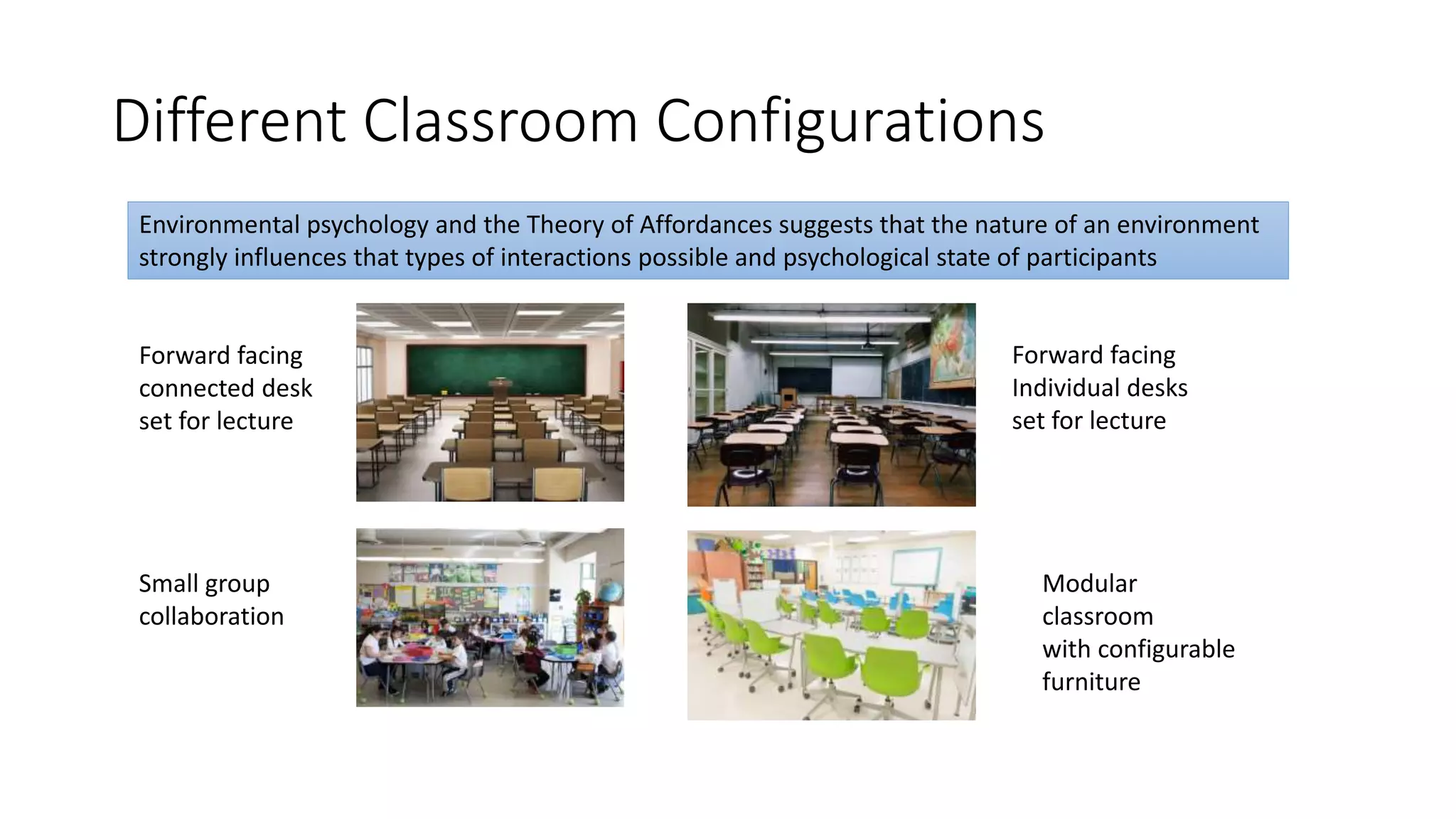 Different Classroom Configurations

Environmental psychology and the Theory of Affordances suggests that the nature of an environment strongly influences that types of interactions possible and psychological state of participants

Forward facing connected desk set for lecture

Forward facing Individual desks set for lecture

Small group collaboration

Modular classroom with configurable furniture